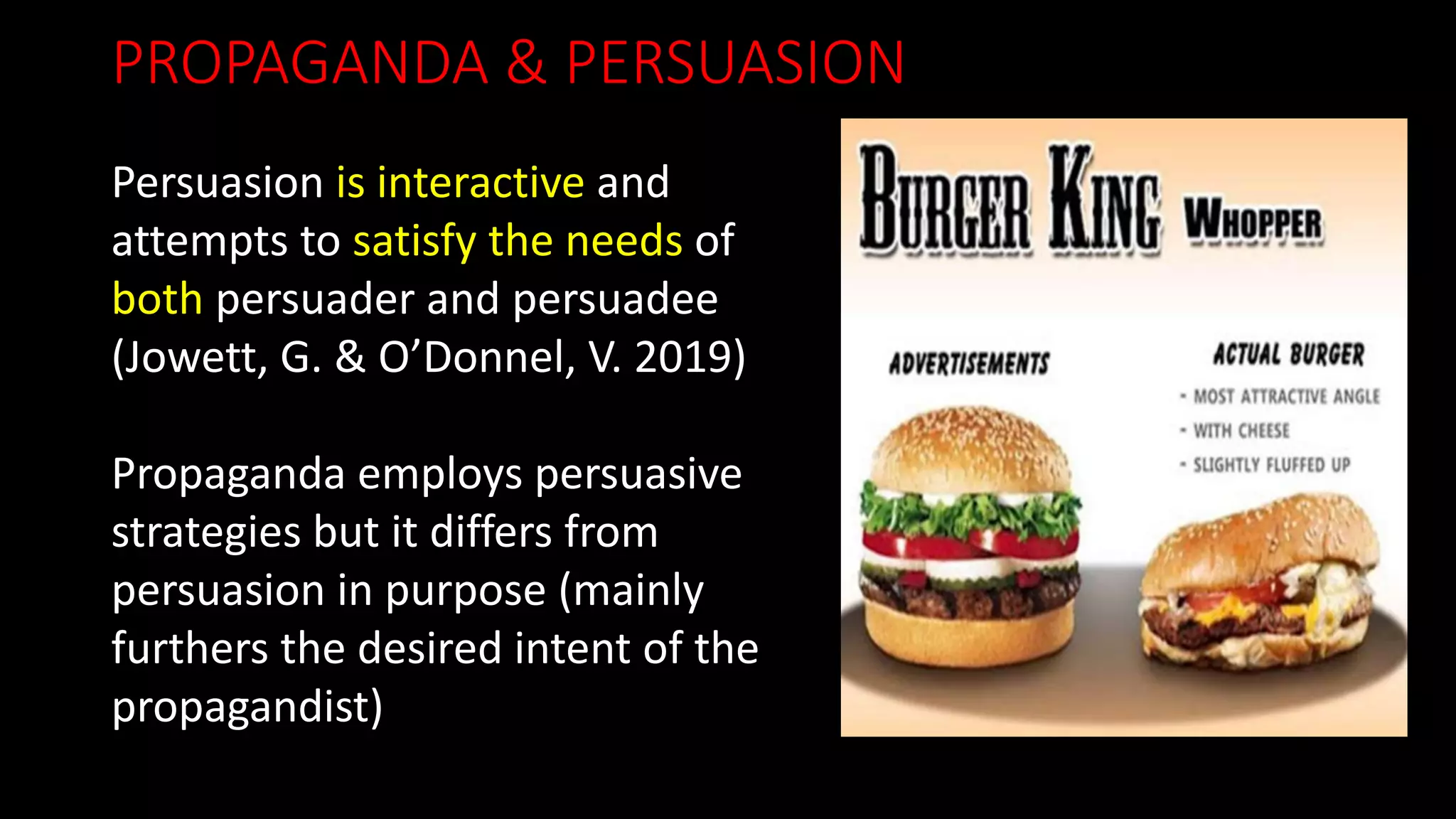 PROPAGANDA & PERSUASION

Persuasion is interactive and attempts to satisfy the needs of both persuader and persuadee (Jowett, G. & O'Donnel, V. 2019)

Propaganda employs persuasive strategies but it differs from persuasion in purpose (mainly furthers the desired intent of the propagandist)

BURGER KING WHOPPER

ADVERTISEMENTS

ACTUAL BURGER
- MOST ATTRACTIVE ANGLE
- WITH CHEESE
- SLIGHTLY FLUFFED UP